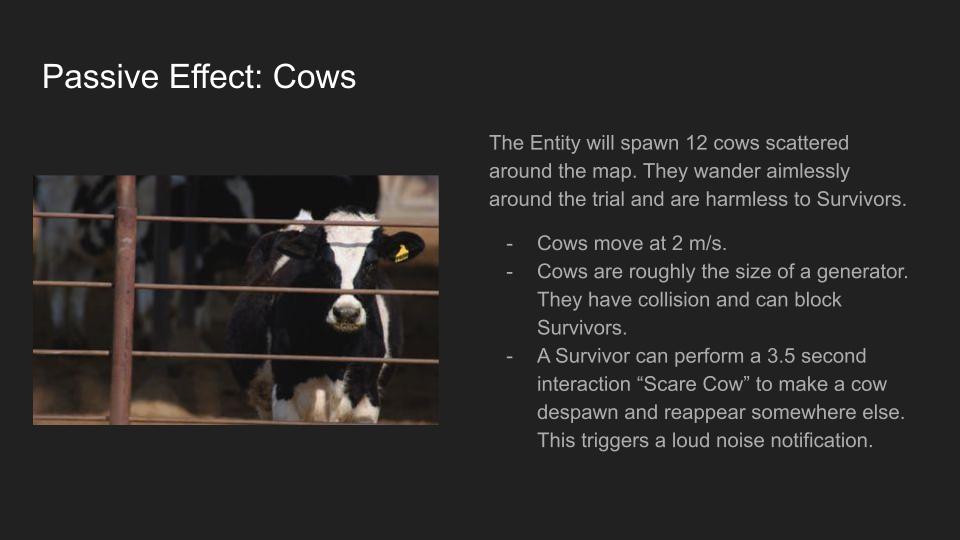 Passive Effect: Cows

The Entity will spawn 12 cows scattered around the map. They wander aimlessly around the trial and are harmless to Survivors.

- Cows move at 2 m/s.
- Cows are roughly the size of a generator. They have collision and can block Survivors.
- A Survivor can perform a 3.5 second interaction "Scare Cow" to make a cow despawn and reappear somewhere else. This triggers a loud noise notification.